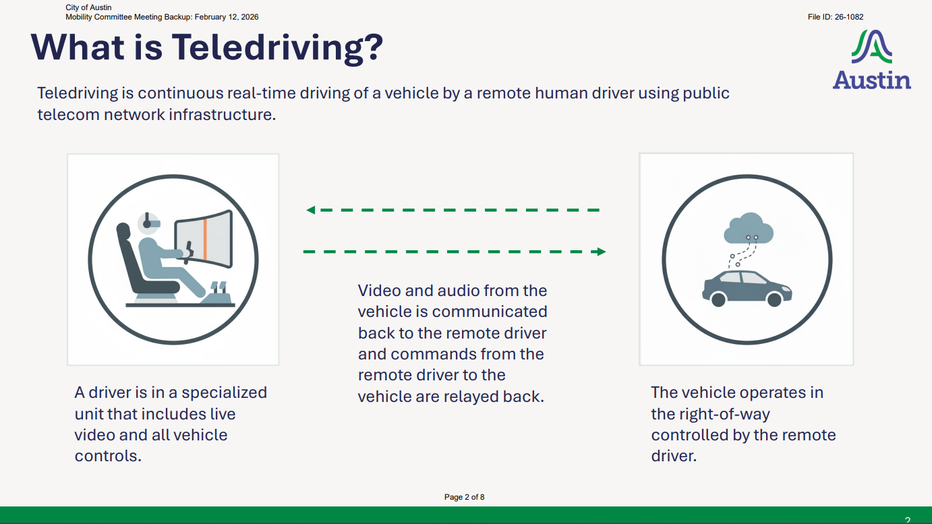 City of Austin
Mobility Committee Meeting Backup: February 12, 2026

File ID: 26-1082

What is Teledriving?

Austin

Teledriving is continuous real-time driving of a vehicle by a remote human driver using public telecom network infrastructure.

A driver is in a specialized unit that includes live video and all vehicle controls.

Video and audio from the vehicle is communicated back to the remote driver and commands from the remote driver to the vehicle are relayed back.

The vehicle operates in the right-of-way controlled by the remote driver.

Page 2 of 8

2